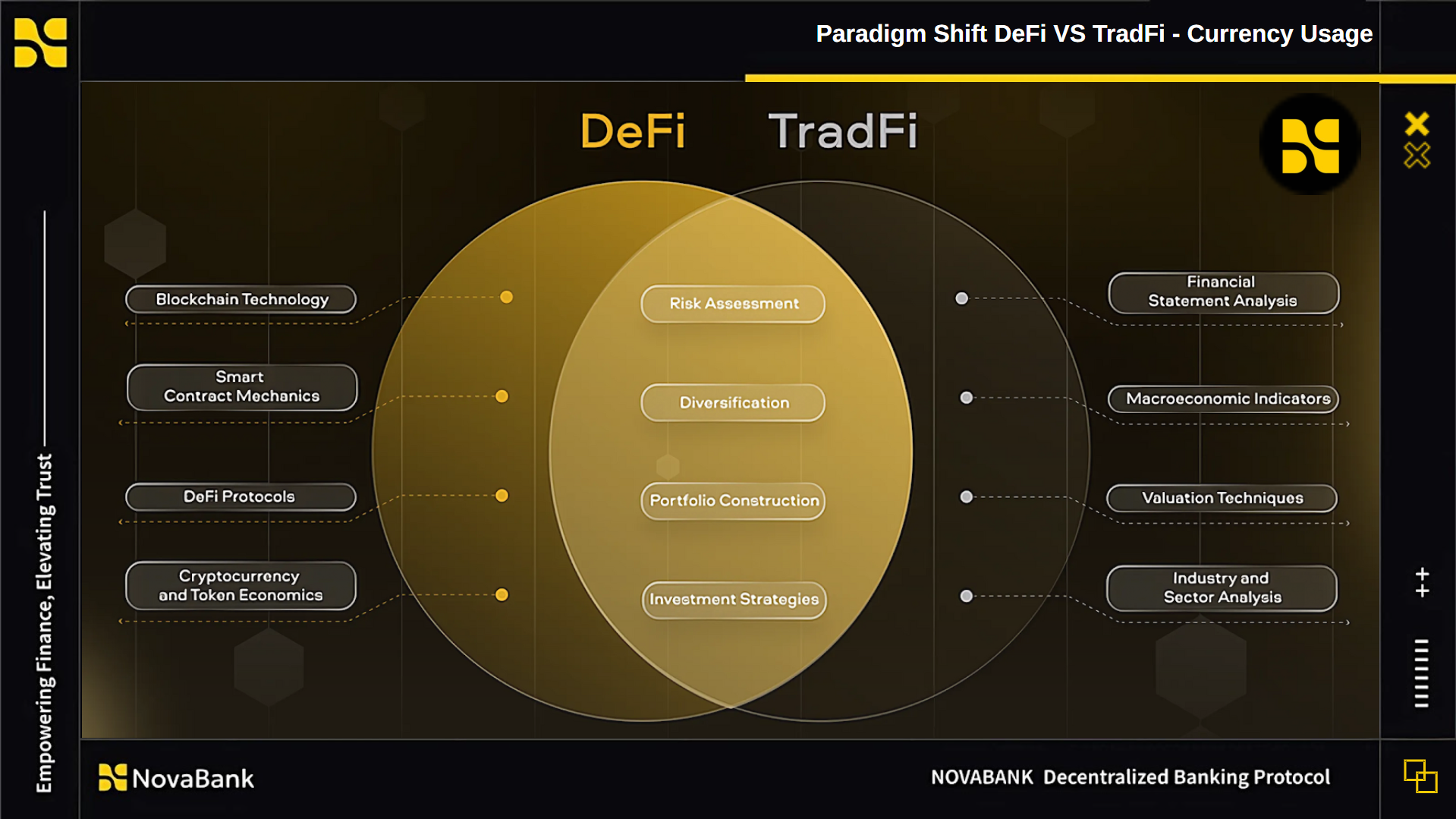 Paradigm Shift DeFi VS TradFi - Currency Usage

Empowering Finance, Elevating Trust

DeFi

TradFi

Blockchain Technology

Smart Contract Mechanics

DeFi Protocols

Cryptocurrency and Token Economics

Risk Assessment

Diversification

Portfolio Construction

Investment Strategies

Financial Statement Analysis

Macroeconomic Indicators

Valuation Techniques

Industry and Sector Analysis

NovaBank

NOVABANK Decentralized Banking Protocol